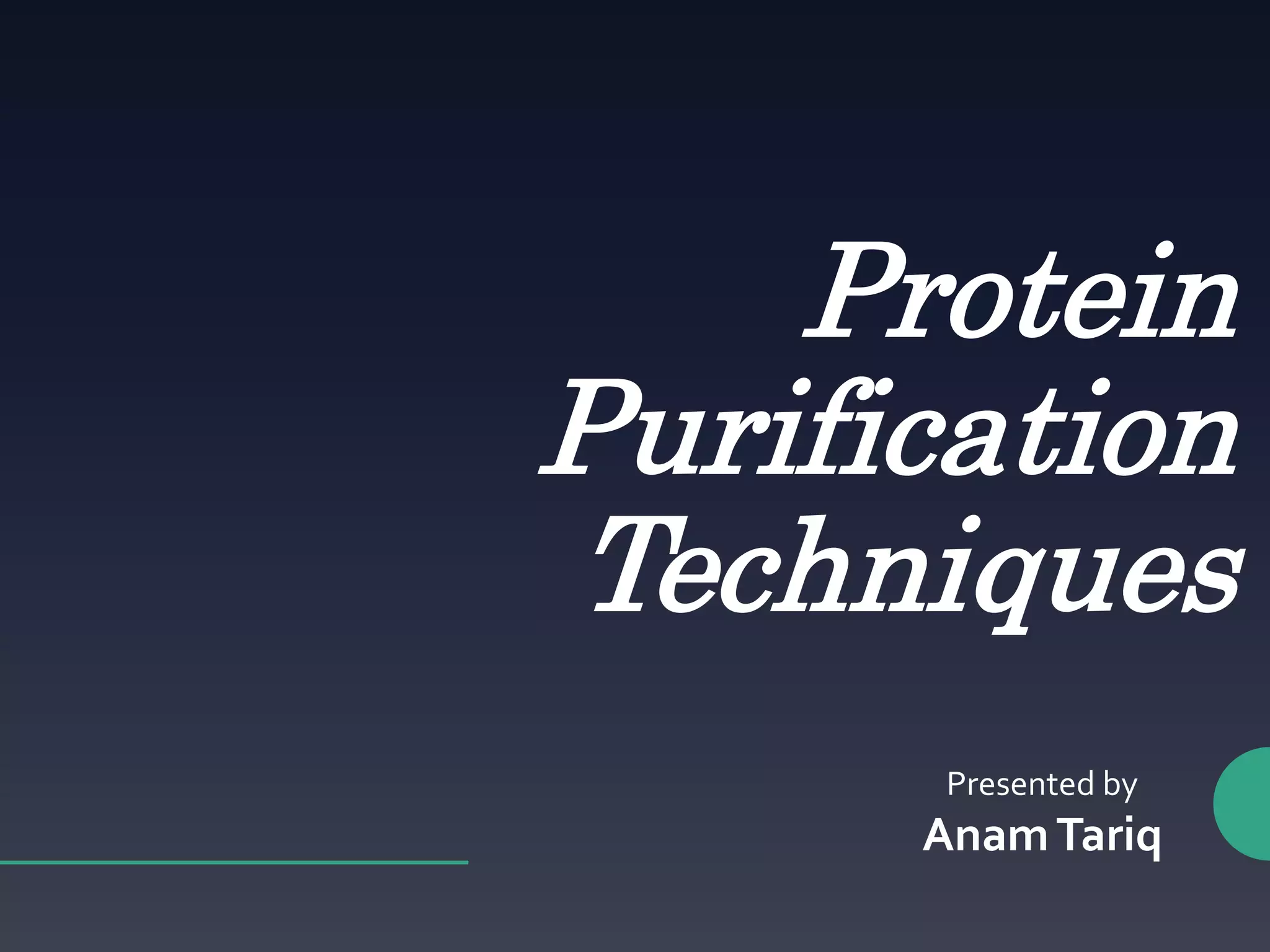 Protein Purification Techniques

Presented by
Anam Tariq